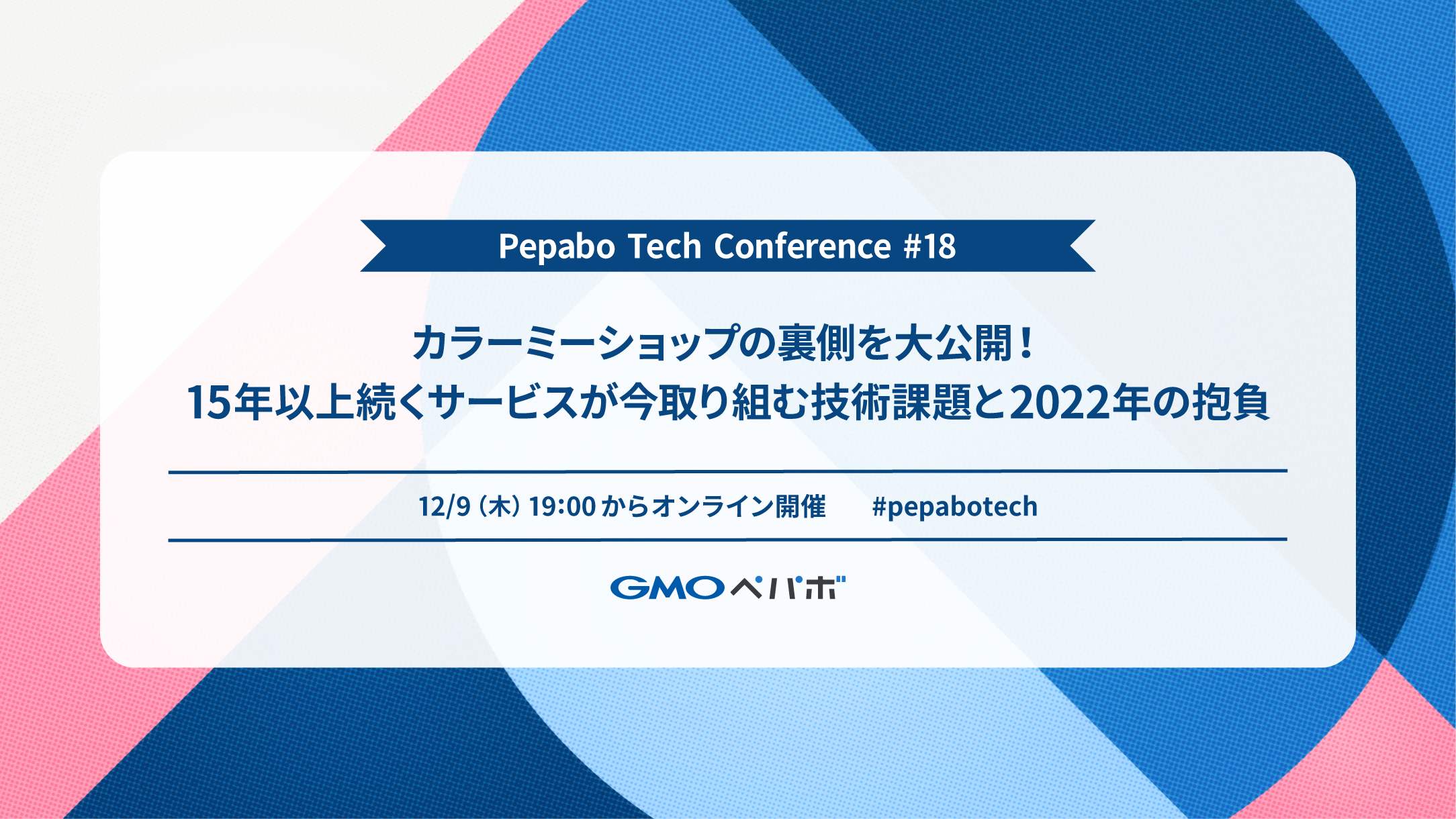 Pepabo Tech Conference #18

カラーミーショップの裏側を大公開！
15年以上続くサービスが今取り組む技術課題と2022年の抱負

12/9（木）19:00 からオンライン開催　#pepabotech

GMOペパボ